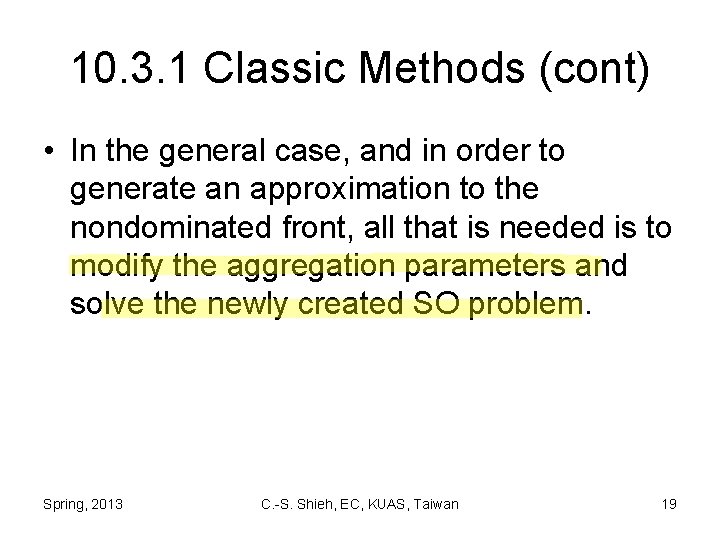 10.3.1 Classic Methods (cont)

• In the general case, and in order to generate an approximation to the nondominated front, all that is needed is to modify the aggregation parameters and solve the newly created SO problem.

Spring, 2013

C.-S. Shieh, EC, KUAS, Taiwan

19